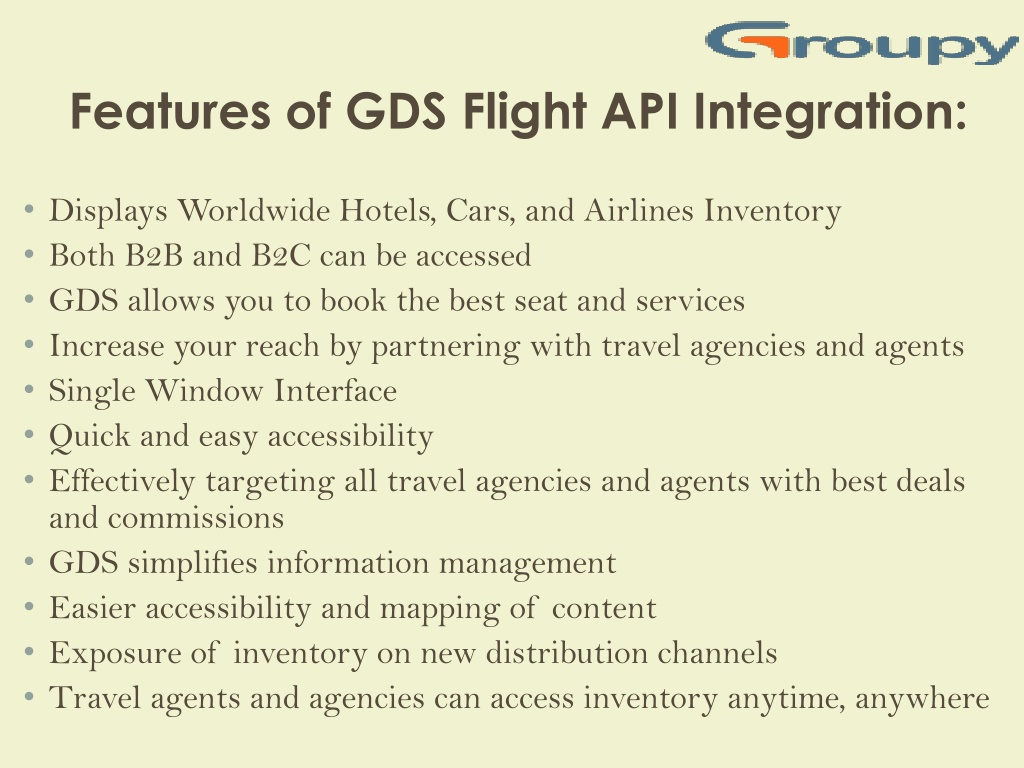 Groupy

Features of GDS Flight API Integration:

• Displays Worldwide Hotels, Cars, and Airlines Inventory
• Both B2B and B2C can be accessed
• GDS allows you to book the best seat and services
• Increase your reach by partnering with travel agencies and agents
• Single Window Interface
• Quick and easy accessibility
• Effectively targeting all travel agencies and agents with best deals and commissions
• GDS simplifies information management
• Easier accessibility and mapping of content
• Exposure of inventory on new distribution channels
• Travel agents and agencies can access inventory anytime, anywhere